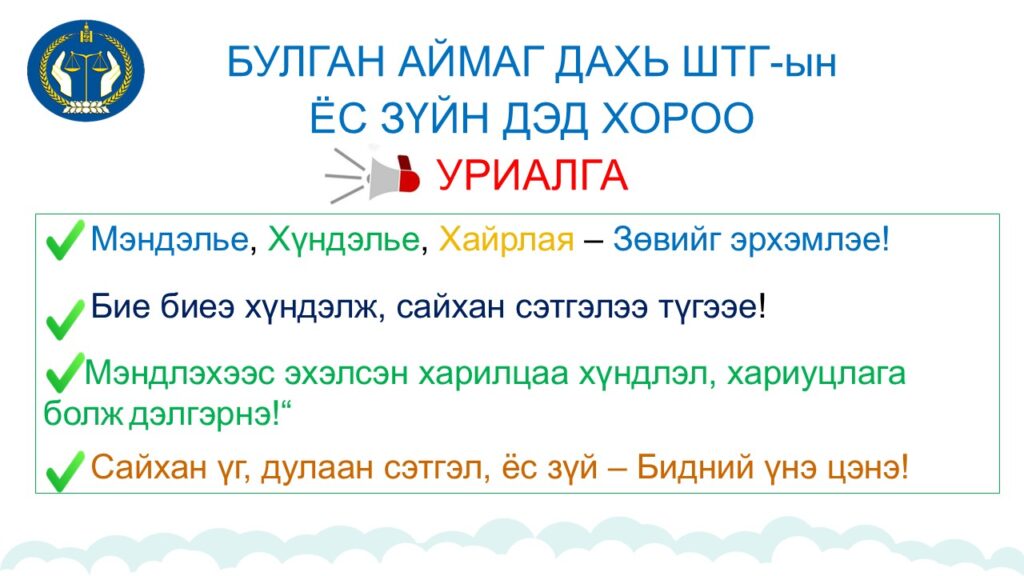 БУЛГАН АЙМАГ ДАХЬ ШТГ-ын
ЁС ЗҮЙН ДЭД ХОРОО

УРИАЛГА

Мэндэлье, Хүндэлье, Хайрлая – Зөвийг эрхэмлэе!

Бие биеэ хүндэлж, сайхан сэтгэлээ түгээе!

Мэндлэхээс эхэлсэн харилцаа хүндлэл, хариуцлага болж дэлгэрнэ!“

Сайхан үг, дулаан сэтгэл, ёс зүй – Бидний үнэ цэнэ!